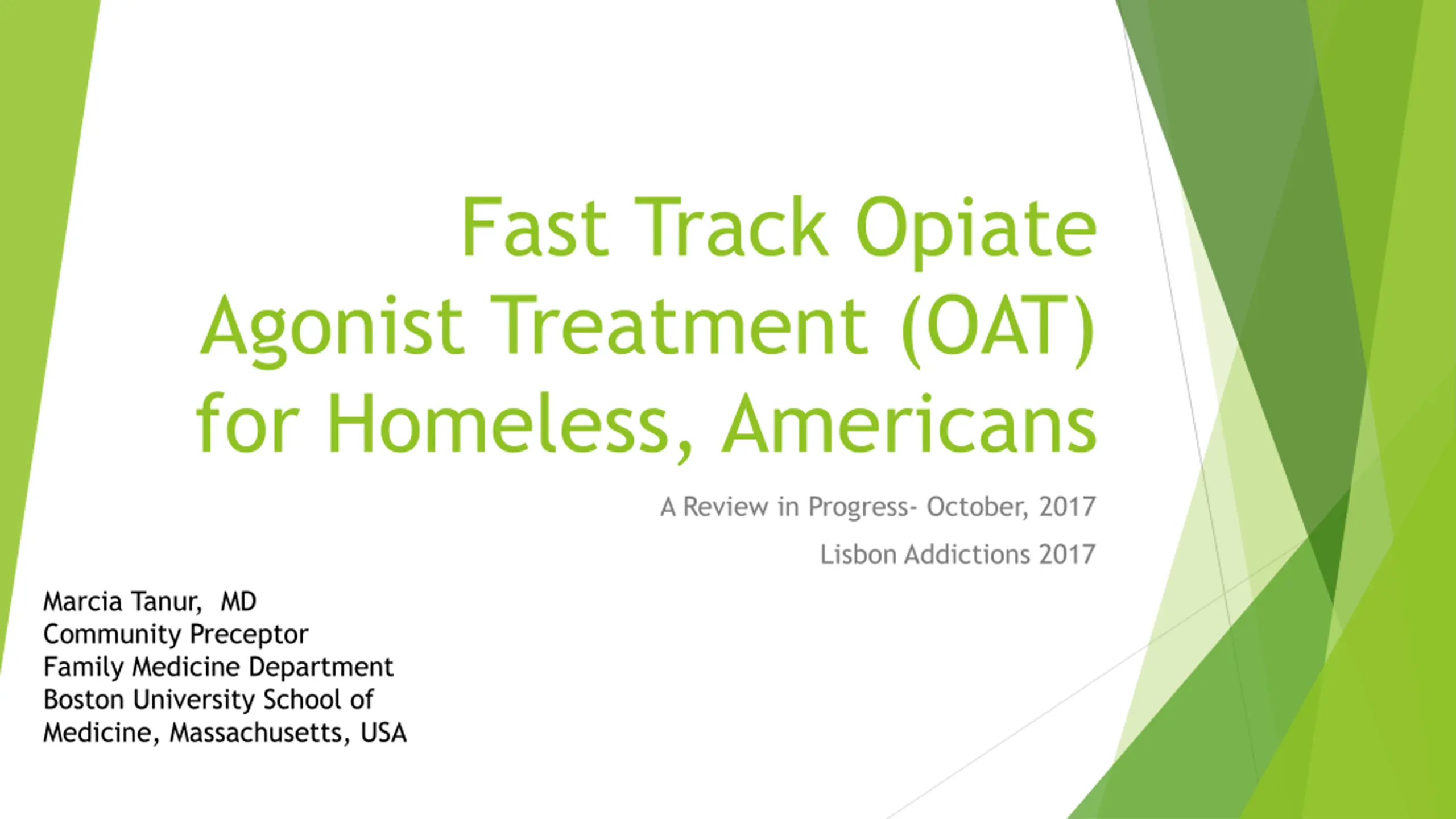 Fast Track Opiate Agonist Treatment (OAT) for Homeless, Americans

A Review in Progress- October, 2017

Lisbon Addictions 2017

Marcia Tanur, MD
Community Preceptor
Family Medicine Department
Boston University School of Medicine, Massachusetts, USA